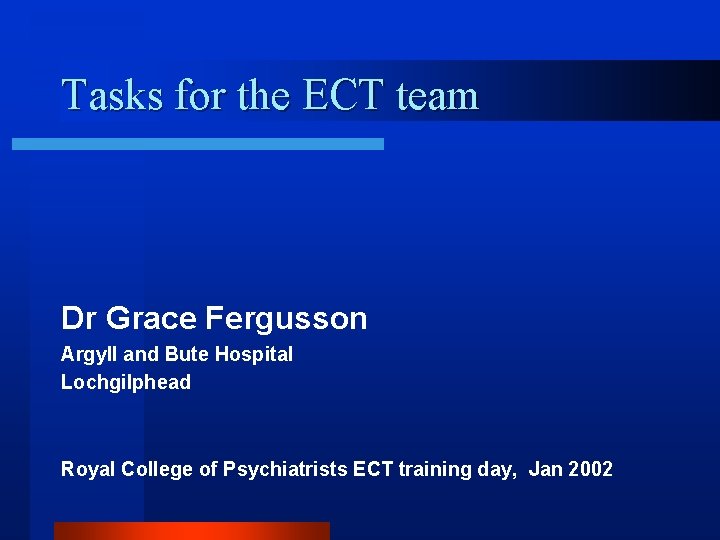 Tasks for the ECT team

Dr Grace Fergusson
Argyll and Bute Hospital
Lochgilphead

Royal College of Psychiatrists ECT training day, Jan 2002